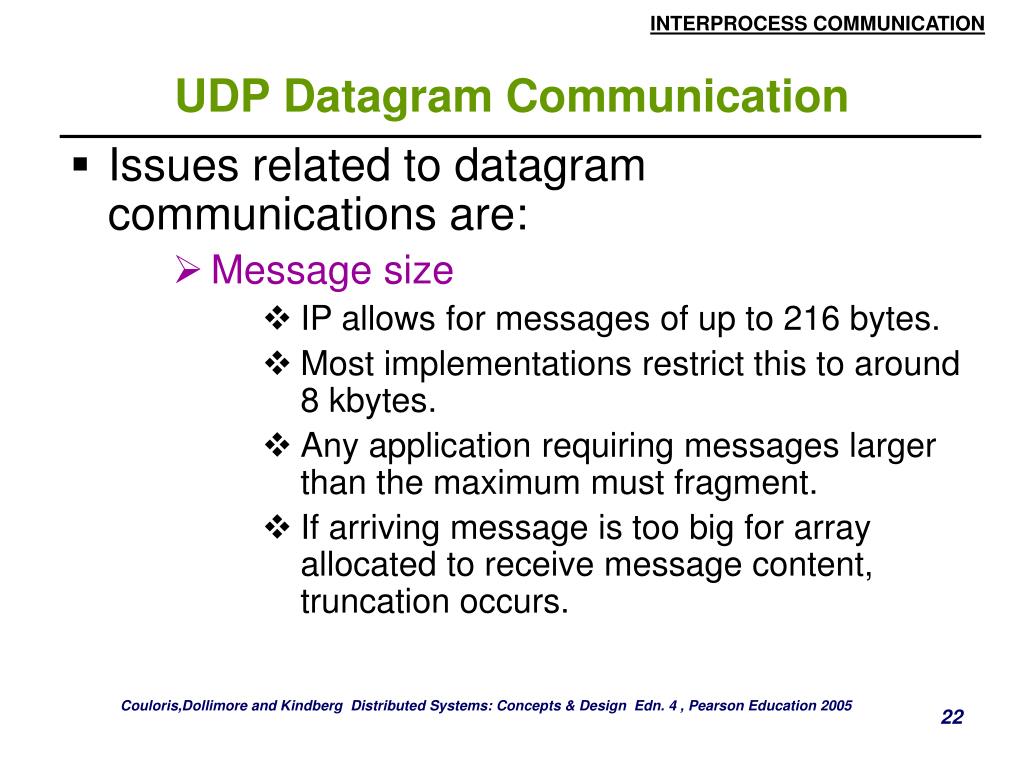 INTERPROCESS COMMUNICATION

UDP Datagram Communication

▪ Issues related to datagram communications are:

➢ Message size

❖ IP allows for messages of up to 216 bytes.

❖ Most implementations restrict this to around 8 kbytes.

❖ Any application requiring messages larger than the maximum must fragment.

❖ If arriving message is too big for array allocated to receive message content, truncation occurs.

Couloris,Dollimore and Kindberg Distributed Systems: Concepts & Design Edn. 4 , Pearson Education 2005

22